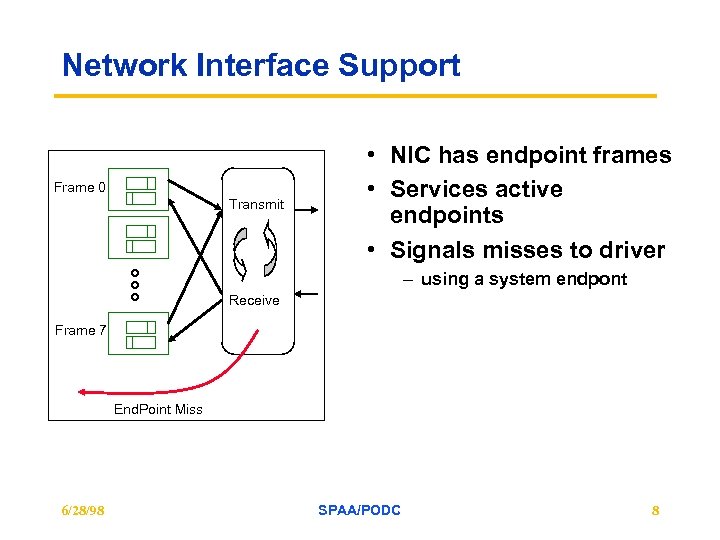 Network Interface Support

Frame 0

Transmit

Receive

Frame 7

EndPoint Miss

• NIC has endpoint frames
• Services active endpoints
• Signals misses to driver
– using a system endpont

6/28/98

SPAA/PODC

8